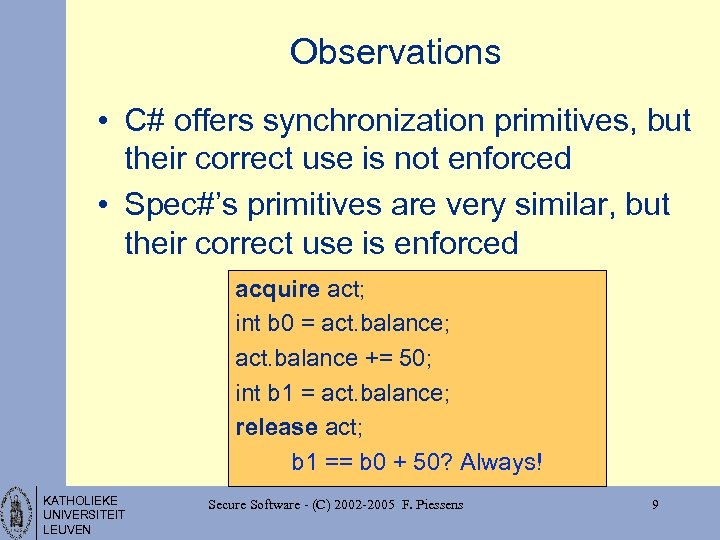 Observations

• C# offers synchronization primitives, but their correct use is not enforced

• Spec#'s primitives are very similar, but their correct use is enforced

acquire act;
int b0 = act.balance;
act.balance += 50;
int b1 = act.balance;
release act;
b1 == b0 + 50? Always!

KATHOLIEKE UNIVERSITEIT LEUVEN

Secure Software - (C) 2002-2005 F. Piessens

9